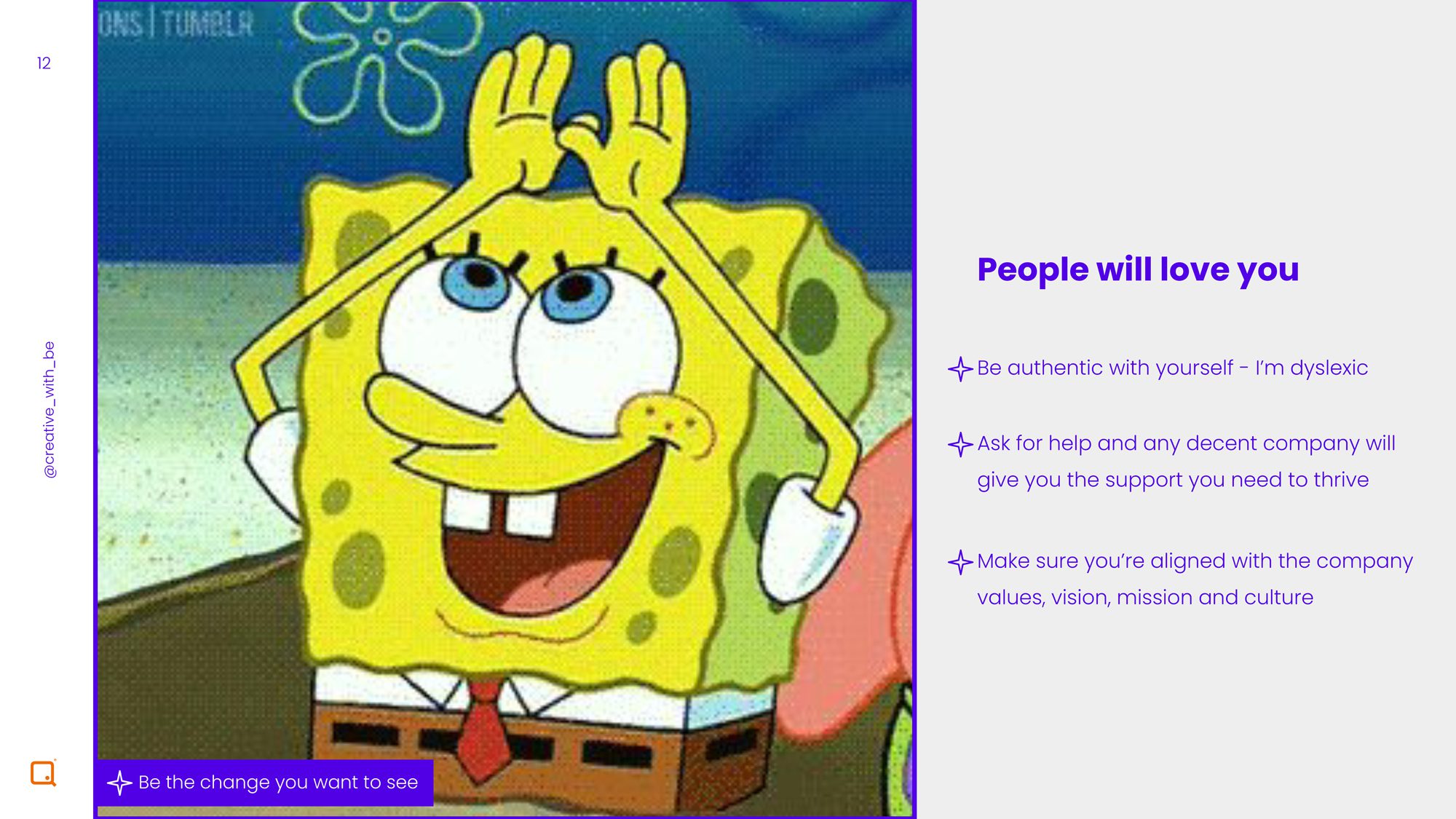 12

@creative_with_be

ONS | TUMBLR

Be the change you want to see

People will love you

Be authentic with yourself - I'm dyslexic

Ask for help and any decent company will give you the support you need to thrive

Make sure you're aligned with the company values, vision, mission and culture